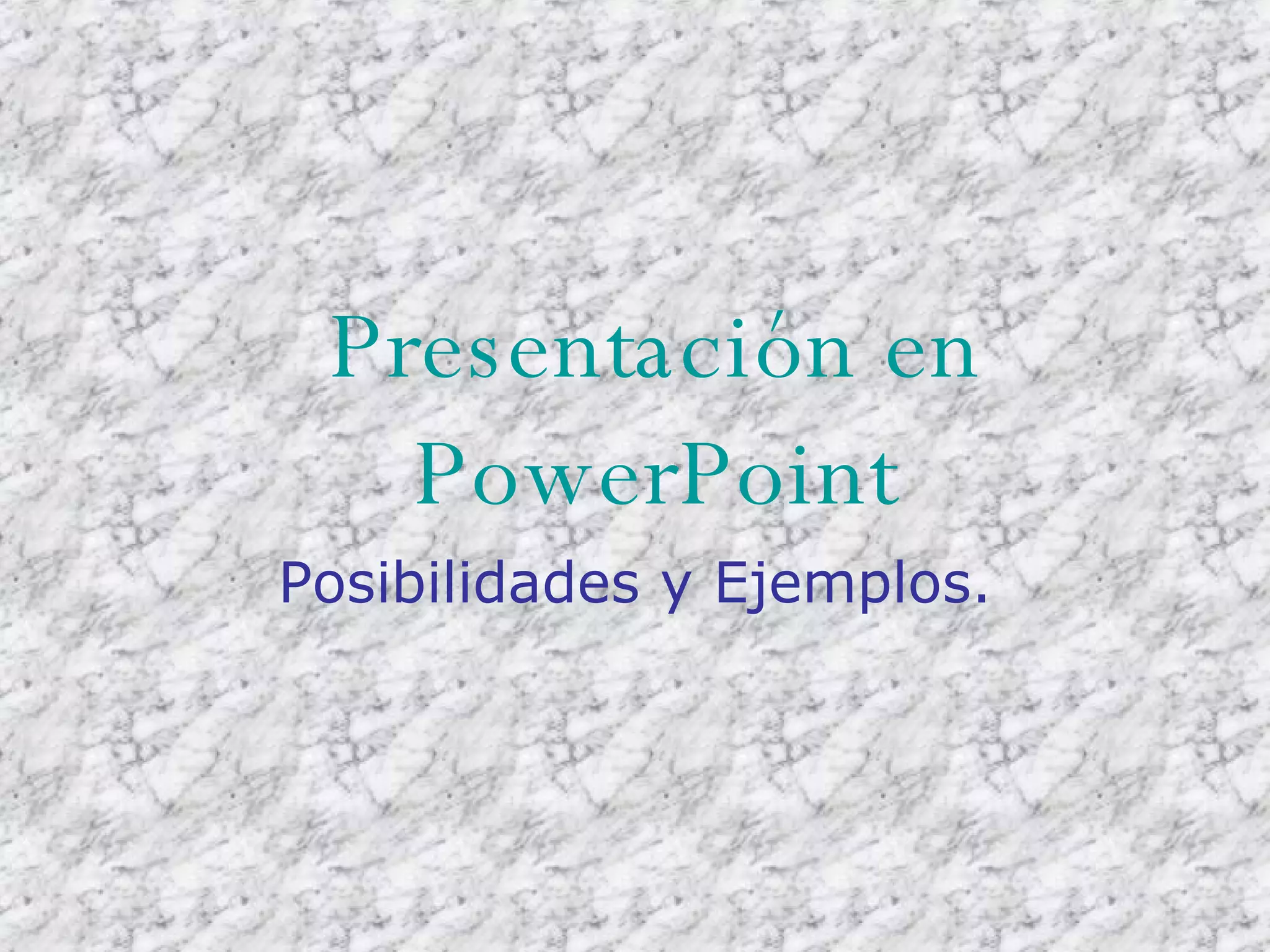 Presentación en PowerPoint

Posibilidades y Ejemplos.